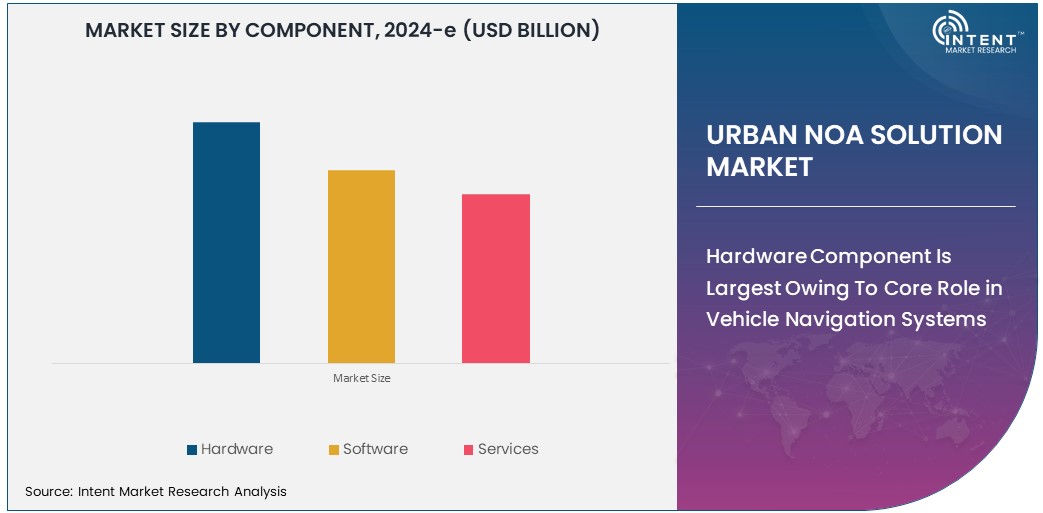 MARKET SIZE BY COMPONENT, 2024-e (USD BILLION)

Market Size

Hardware Software Services

Source: Intent Market Research Analysis

INTENT™ MARKET RESEARCH

URBAN NOA SOLUTION MARKET

Hardware Component Is Largest Owing To Core Role in Vehicle Navigation Systems